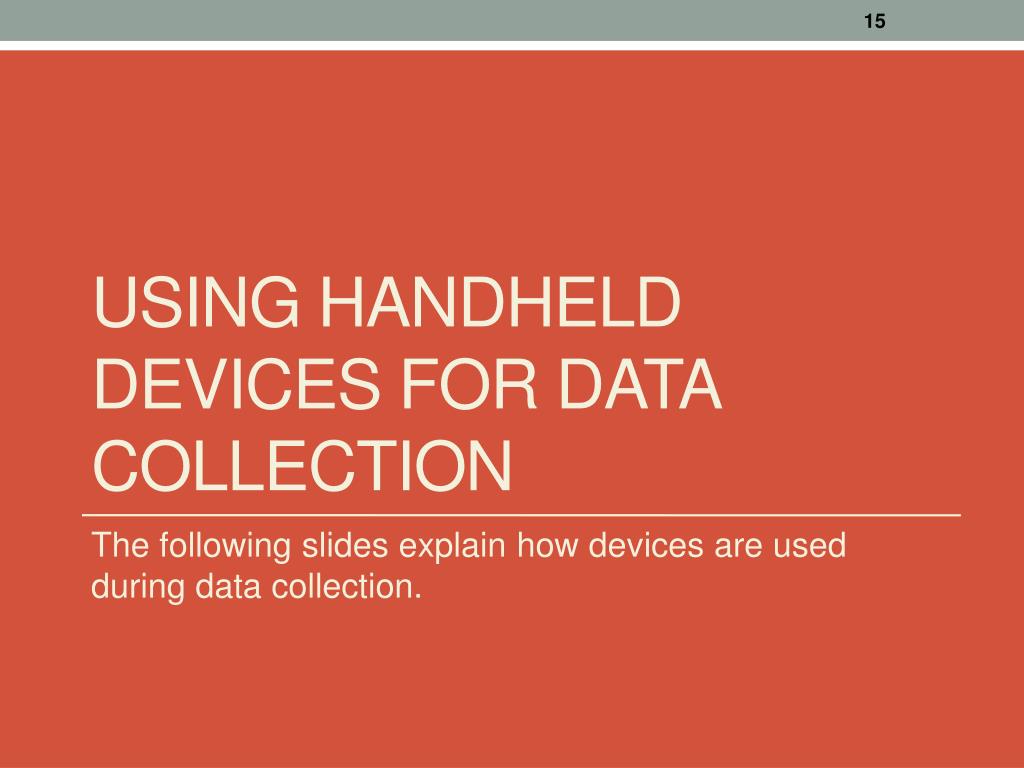 15

USING HANDHELD DEVICES FOR DATA COLLECTION

The following slides explain how devices are used during data collection.